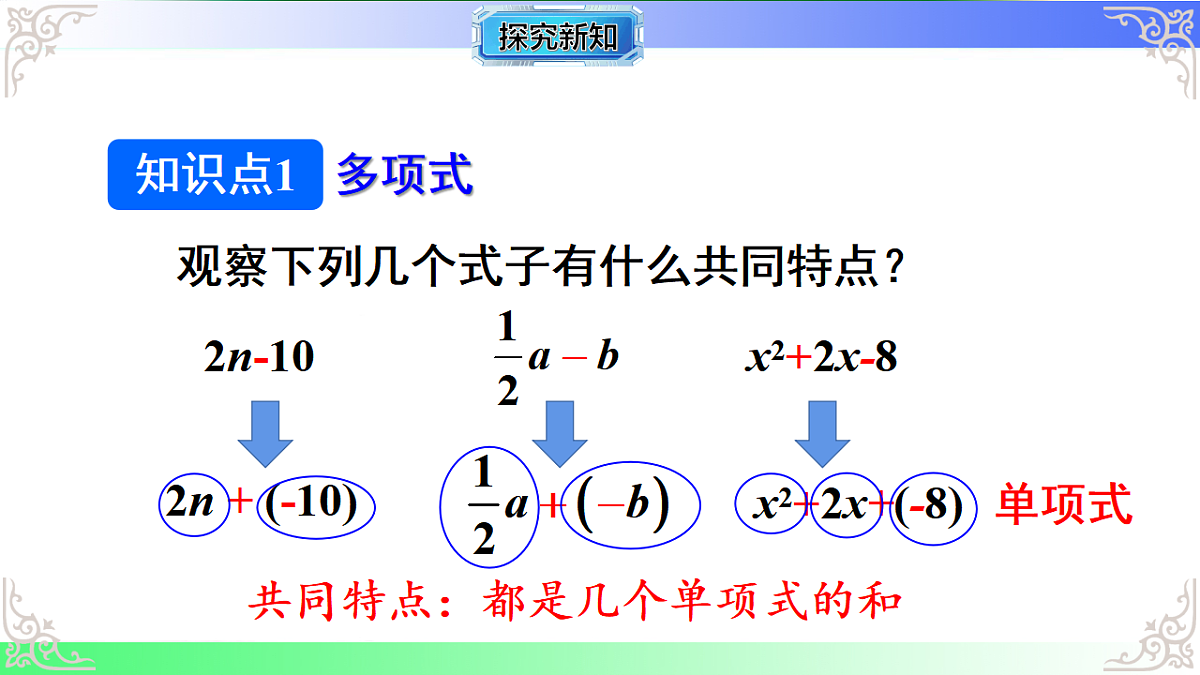 探究新知

知识点1 多项式

观察下列几个式子有什么共同特点？

$2n-10$　　$\frac{1}{2}a-b$　　$x^2+2x-8$

$2n+(-10)$　　$\frac{1}{2}a+(-b)$　　$x^2+2x+(-8)$　单项式

共同特点：都是几个单项式的和